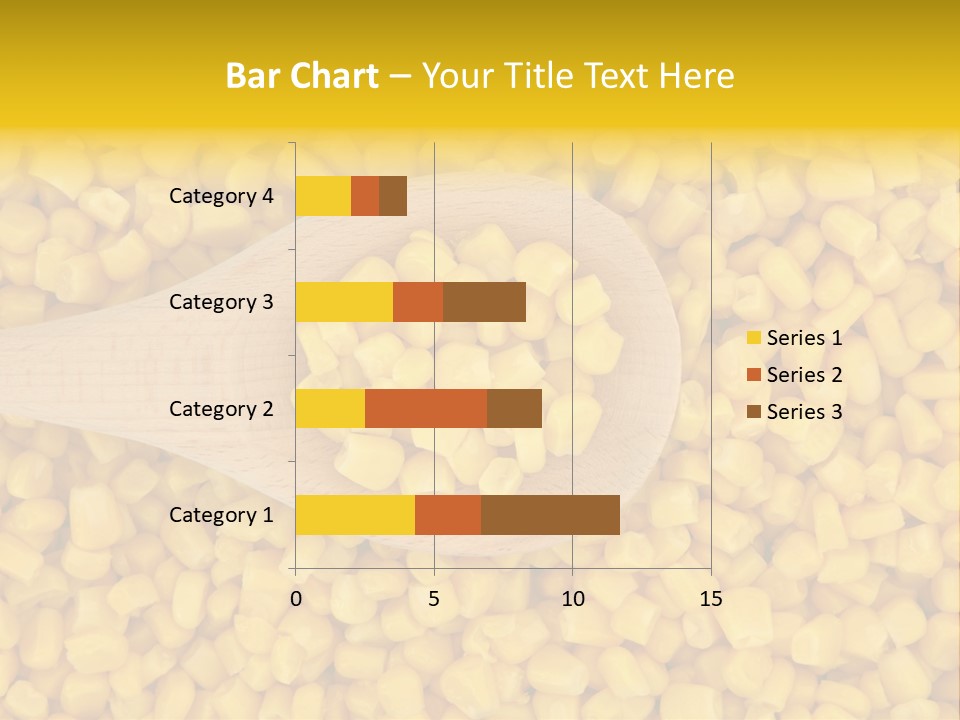 Bar Chart – Your Title Text Here

Category 4
Category 3
Category 2
Category 1

0
5
10
15

Series 1
Series 2
Series 3